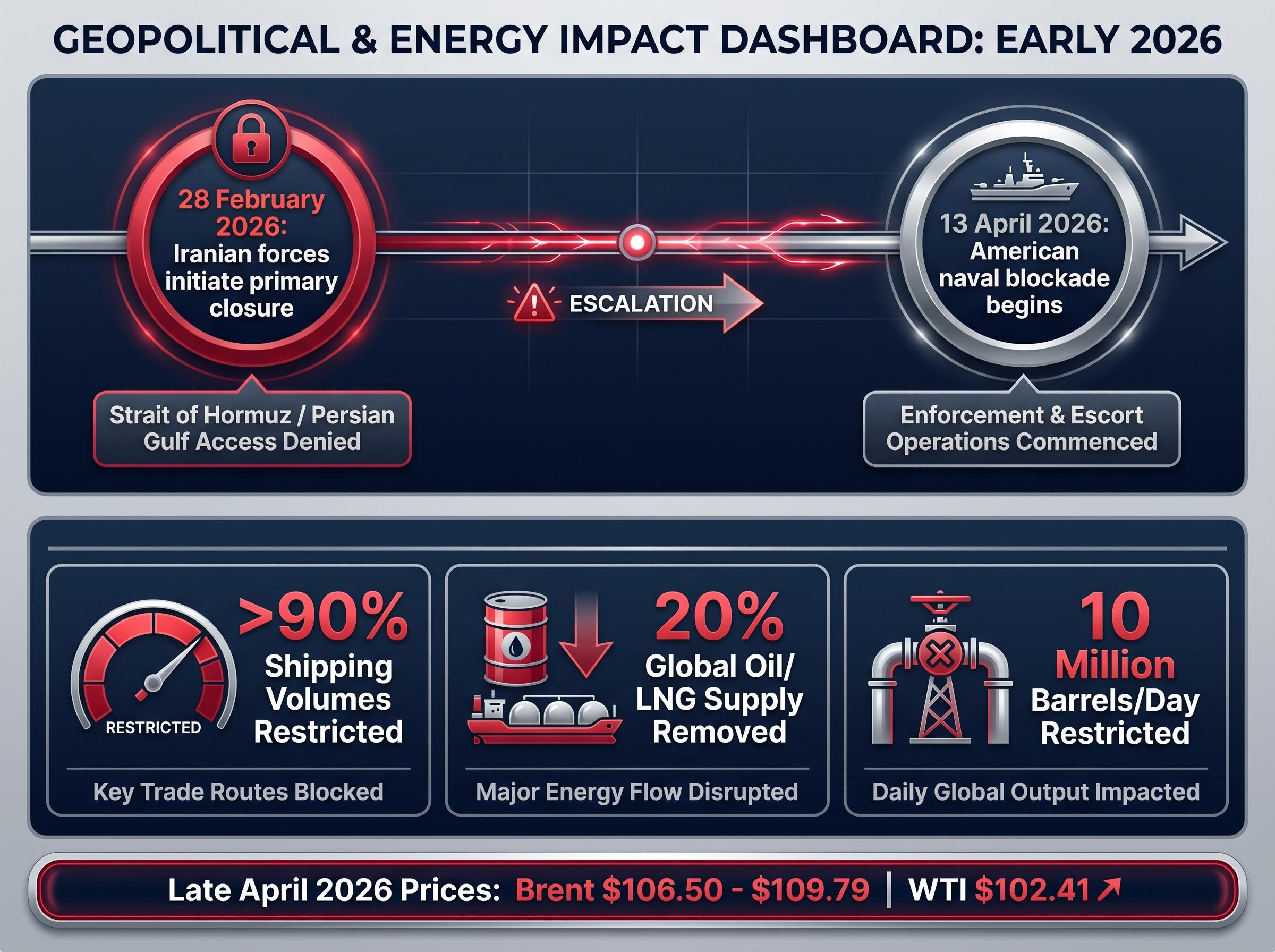 GEOPOLITICAL & ENERGY IMPACT DASHBOARD: EARLY 2026

28 February 2026: Iranian forces initiate primary closure

Strait of Hormuz / Persian Gulf Access Denied

ESCALATION

13 April 2026: American naval blockade begins

Enforcement & Escort Operations Commenced

RESTRICTED

>90% Shipping Volumes Restricted

Key Trade Routes Blocked

20% Global Oil/ LNG Supply Removed

Major Energy Flow Disrupted

10 Million Barrels/Day Restricted

Daily Global Output Impacted

Late April 2026 Prices: Brent \$106.50 - \$109.79 | WTI \$102.41